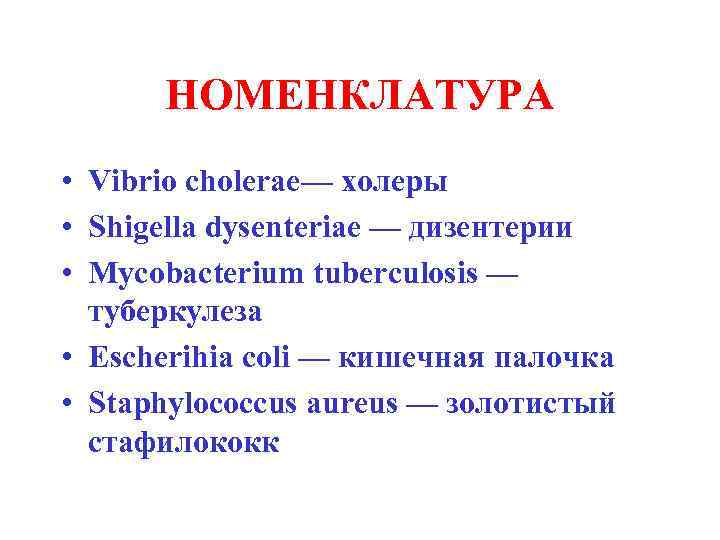 НОМЕНКЛАТУРА

• Vibrio cholerae— холеры
• Shigella dysenteriae — дизентерии
• Mycobacterium tuberculosis — туберкулеза
• Escherihia coli — кишечная палочка
• Staphylococcus aureus — золотистый стафилококк